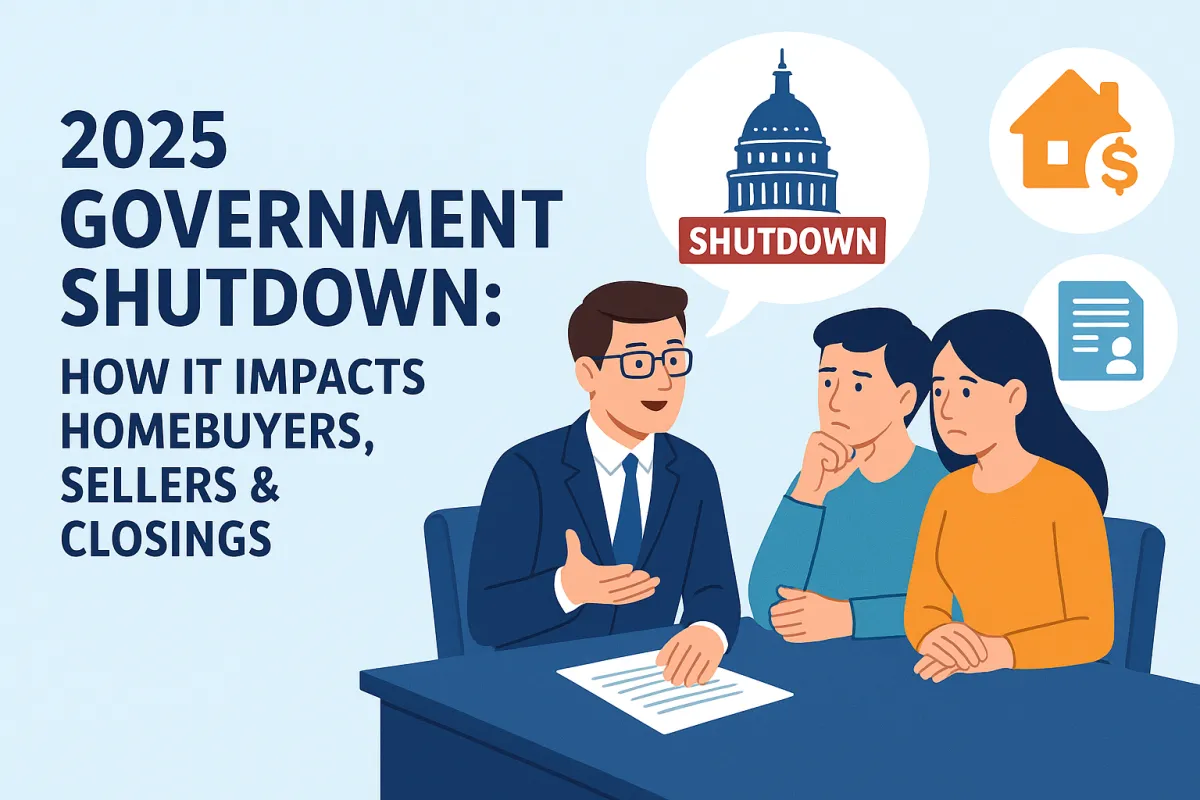 2025 GOVERNMENT SHUTDOWN:

HOW IT IMPACTS HOMEBUYERS, SELLERS & CLOSINGS

SHUTDOWN

$